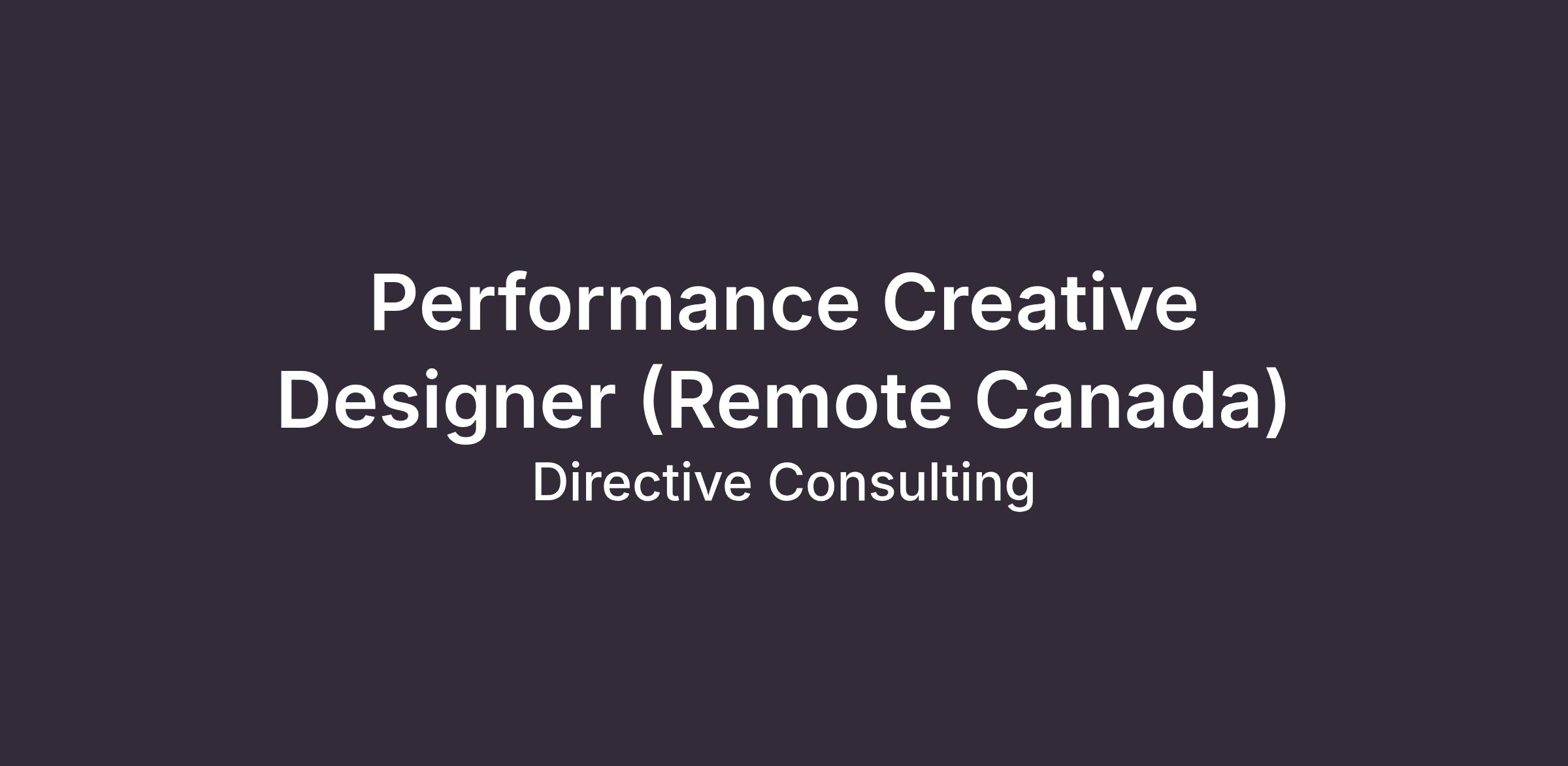 Performance Creative Designer (Remote Canada)

Directive Consulting